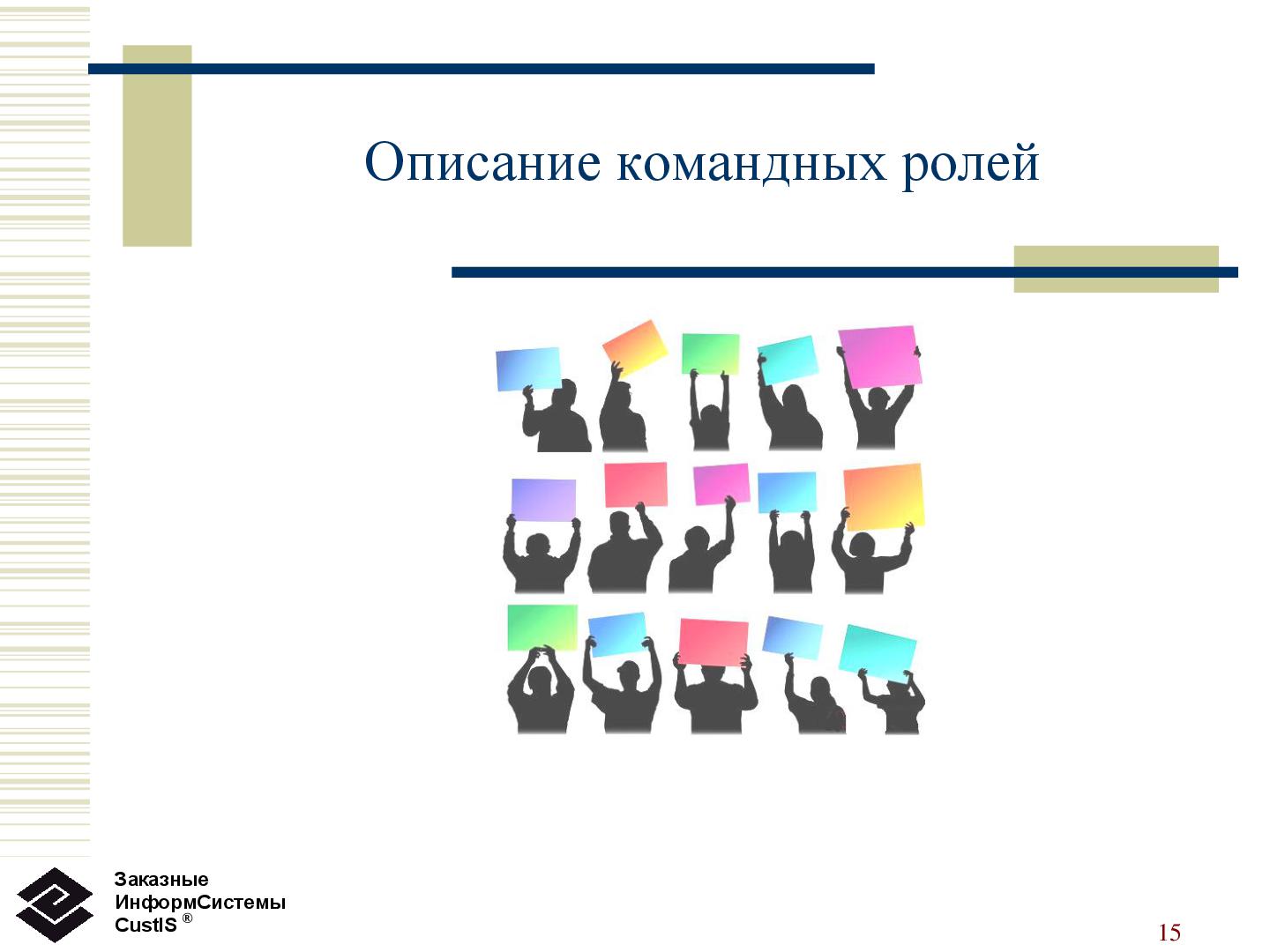 Описание командных ролей

Заказные
ИнформСистемы
CustIS ®

15